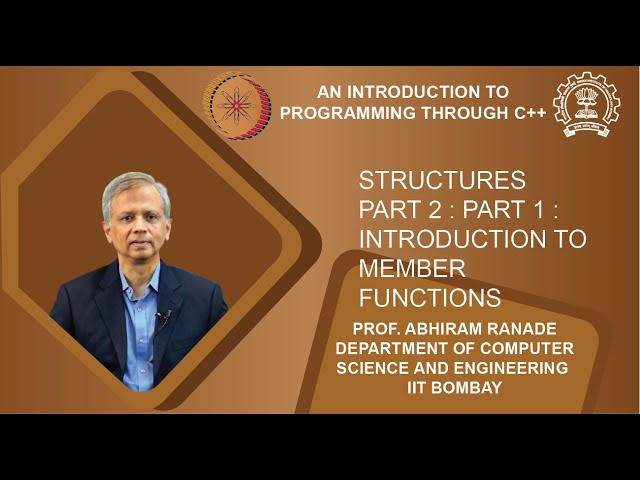 AN INTRODUCTION TO PROGRAMMING THROUGH C++

STRUCTURES PART 2 : PART 1 : INTRODUCTION TO MEMBER FUNCTIONS

PROF. ABHIRAM RANADE
DEPARTMENT OF COMPUTER SCIENCE AND ENGINEERING
IIT BOMBAY